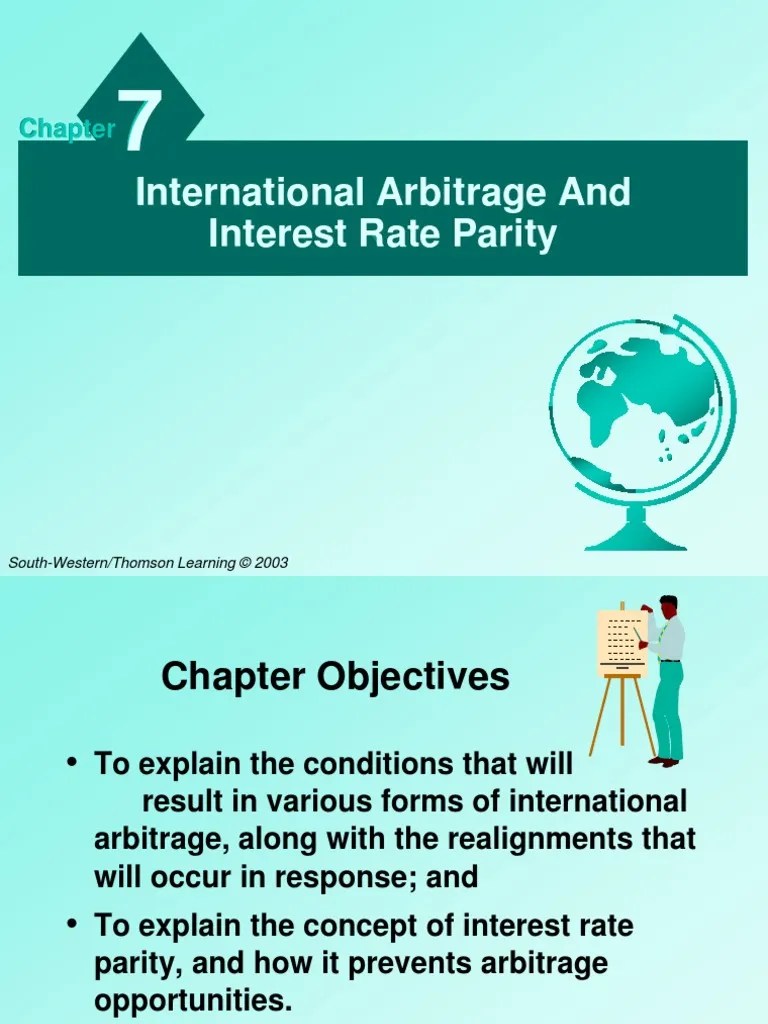 Chapter 7

International Arbitrage And Interest Rate Parity

South-Western/Thomson Learning © 2003

Chapter Objectives

• To explain the conditions that will result in various forms of international arbitrage, along with the realignments that will occur in response; and

• To explain the concept of interest rate parity, and how it prevents arbitrage opportunities.